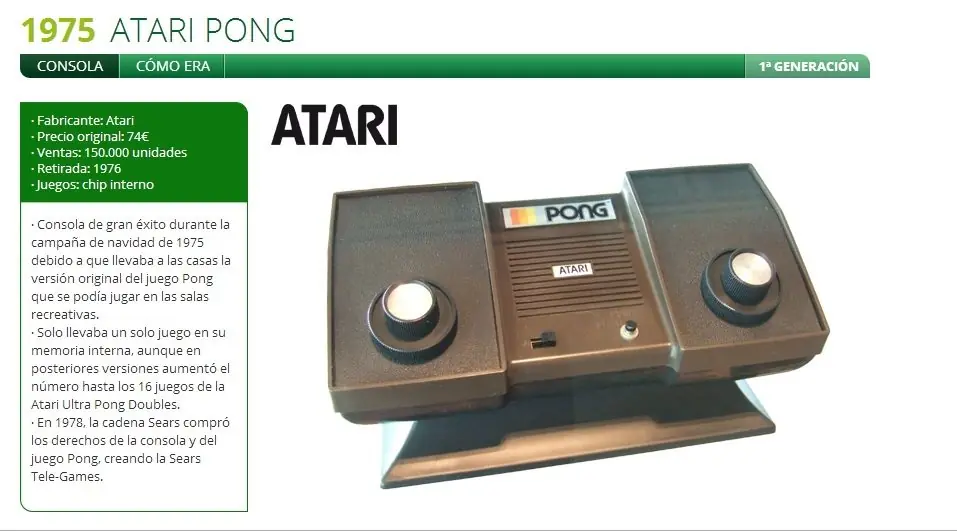 1975 ATARI PONG

CONSOLA
CÓMO ERA
1ª GENERACIÓN

· Fabricante: Atari
· Precio original: 74€
· Ventas: 150.000 unidades
· Retirada: 1976
· Juegos: chip interno

· Consola de gran éxito durante la campaña de navidad de 1975 debido a que llevaba a las casas la versión original del juego Pong que se podía jugar en las salas recreativas.
· Solo llevaba un solo juego en su memoria interna, aunque en posteriores versiones aumentó el número hasta los 16 juegos de la Atari Ultra Pong Doubles.
· En 1978, la cadena Sears compró los derechos de la consola y del juego Pong, creando la Sears Tele-Games.

ATARI

PONG
ATARI